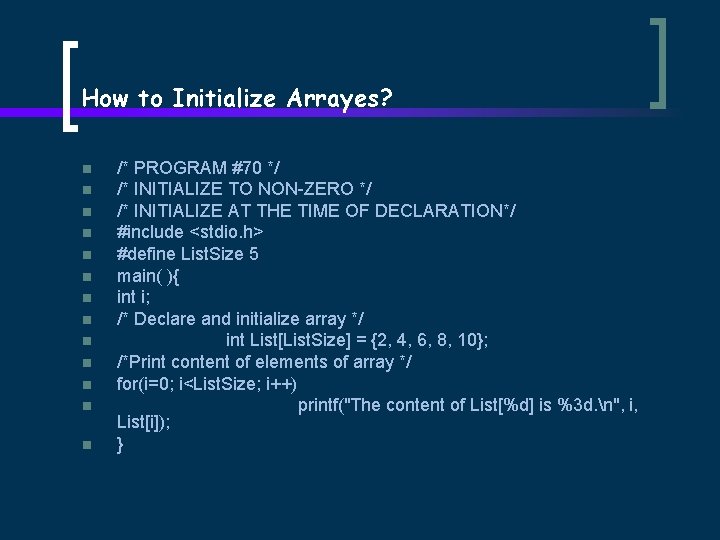 How to Initialize Arrayes?

/* PROGRAM #70 */
/* INITIALIZE TO NON-ZERO */
/* INITIALIZE AT THE TIME OF DECLARATION*/
#include <stdio.h>
#define ListSize 5
main( ){
int i;
/* Declare and initialize array */
int List[ListSize] = {2, 4, 6, 8, 10};
/*Print content of elements of array */
for(i=0; i<ListSize; i++)
printf("The content of List[%d] is %3d.\n", i, List[i]);
}